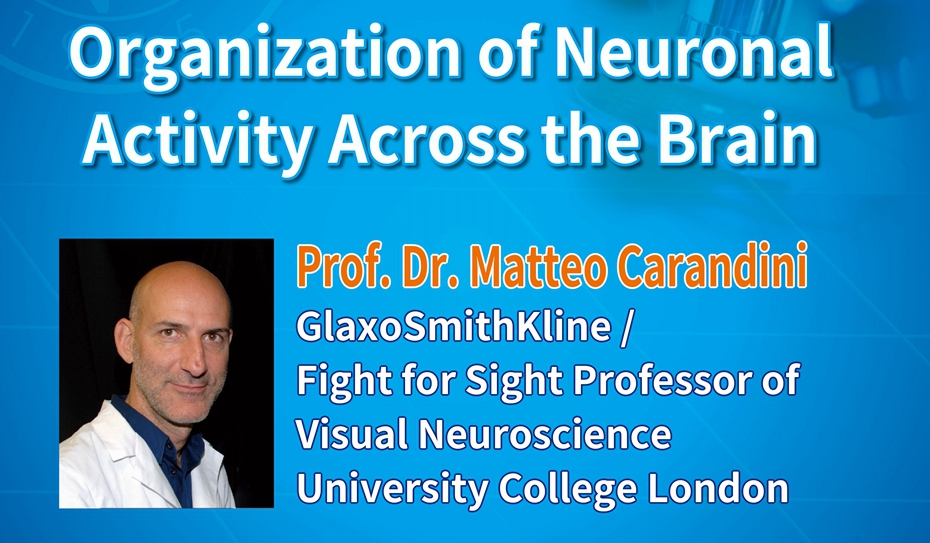 Organization of Neuronal Activity Across the Brain

Prof. Dr. Matteo Carandini
GlaxoSmithKline /
Fight for Sight Professor of
Visual Neuroscience
University College London